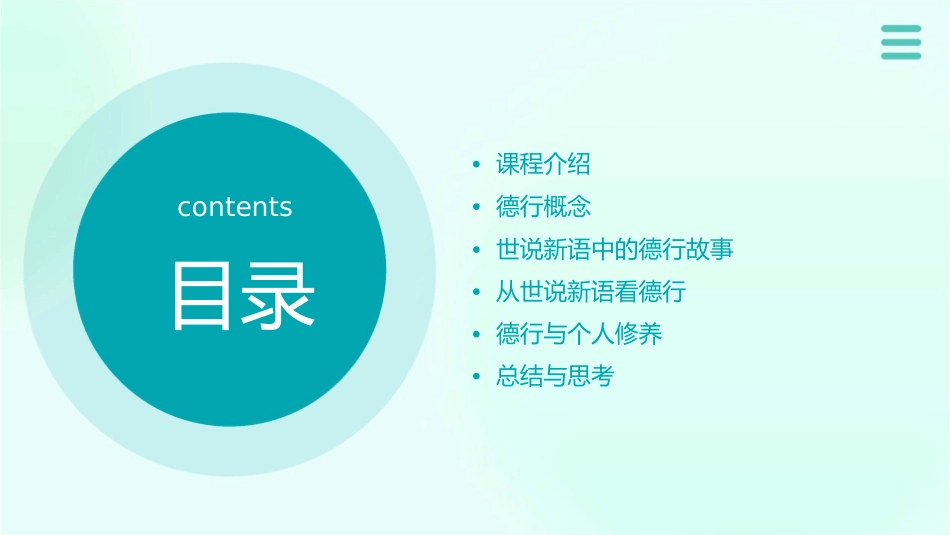 contents

目录

• 课程介绍
• 德行概念
• 世说新语中的德行故事
• 从世说新语看德行
• 德行与个人修养
• 总结与思考